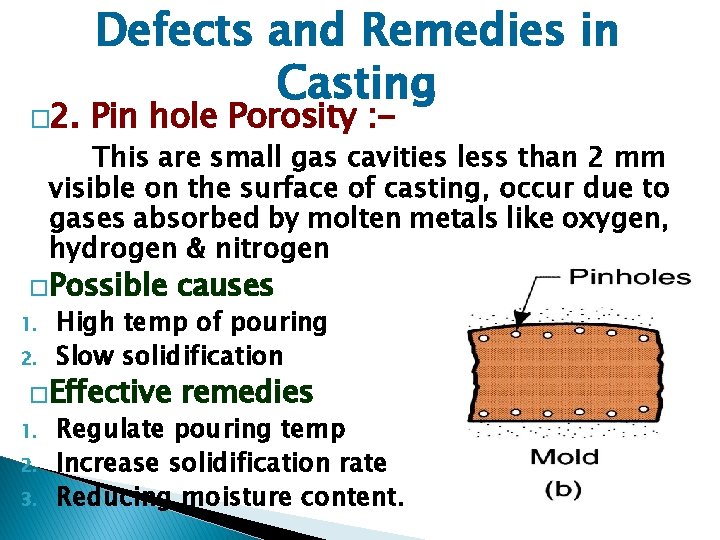 Defects and Remedies in Casting

□2. Pin hole Porosity :-

This are small gas cavities less than 2 mm visible on the surface of casting, occur due to gases absorbed by molten metals like oxygen, hydrogen & nitrogen

□Possible causes

1. High temp of pouring
2. Slow solidification

□Effective remedies

1. Regulate pouring temp
2. Increase solidification rate
3. Reducing moisture content.

Pinholes

Mold
(b)